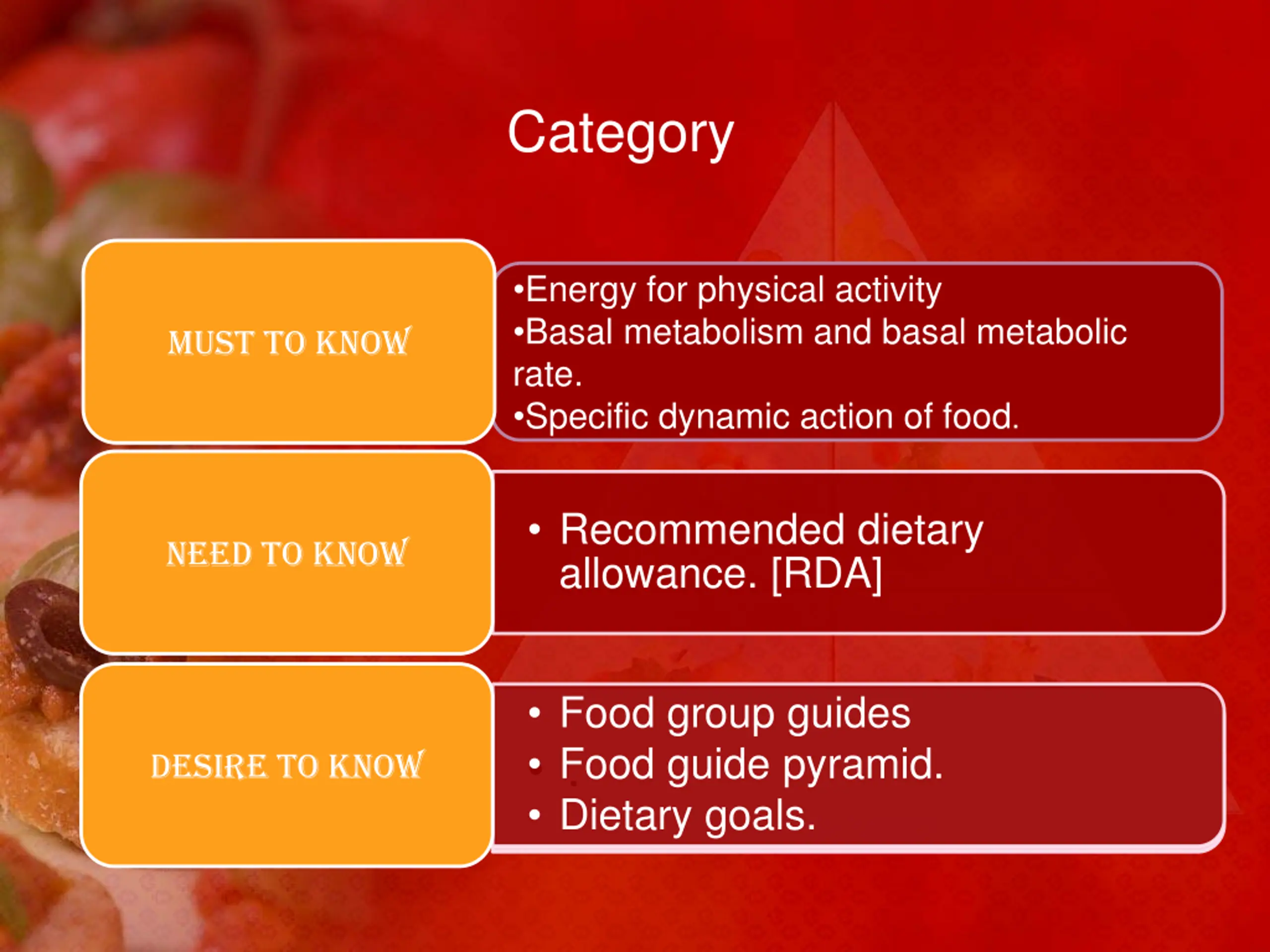 Category

MUST TO KNOW

•Energy for physical activity
•Basal metabolism and basal metabolic rate.
•Specific dynamic action of food.

NEED TO KNOW

• Recommended dietary allowance. [RDA]

DESIRE TO KNOW

• Food group guides
• Food guide pyramid.
• Dietary goals.